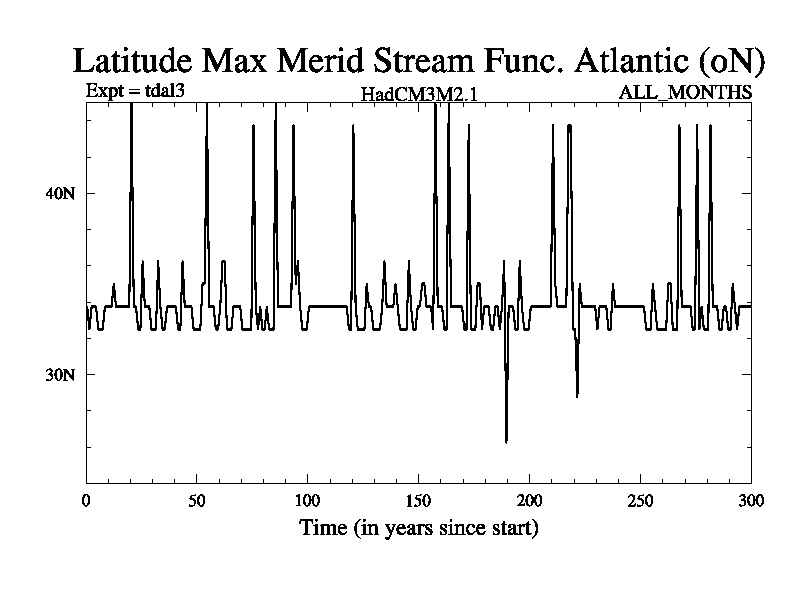 Latitude Max Merid Stream Func. Atlantic (oN)
Expt = tdal3
HadCM3M2.1
ALL_MONTHS

40N
30N

0
50
100
150
200
250
300
Time (in years since start)